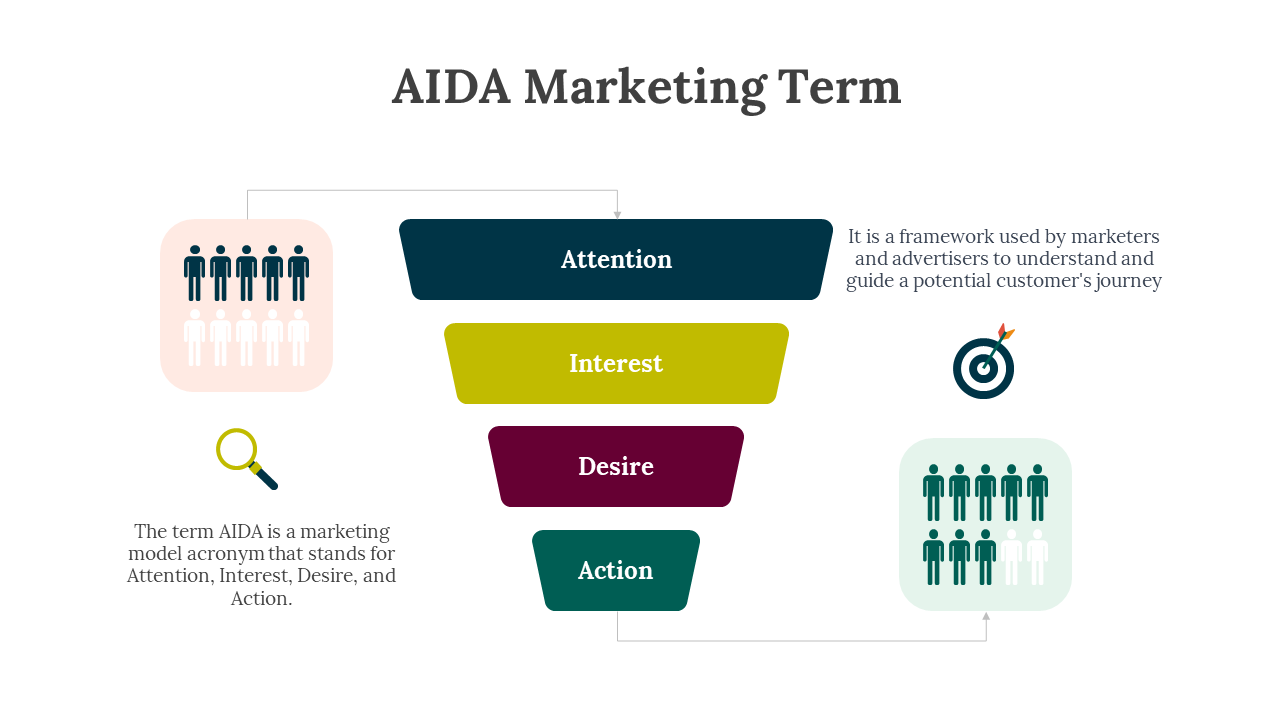 AIDA Marketing Term

Attention

Interest

Desire

Action

It is a framework used by marketers and advertisers to understand and guide a potential customer's journey

The term AIDA is a marketing model acronym that stands for Attention, Interest, Desire, and Action.